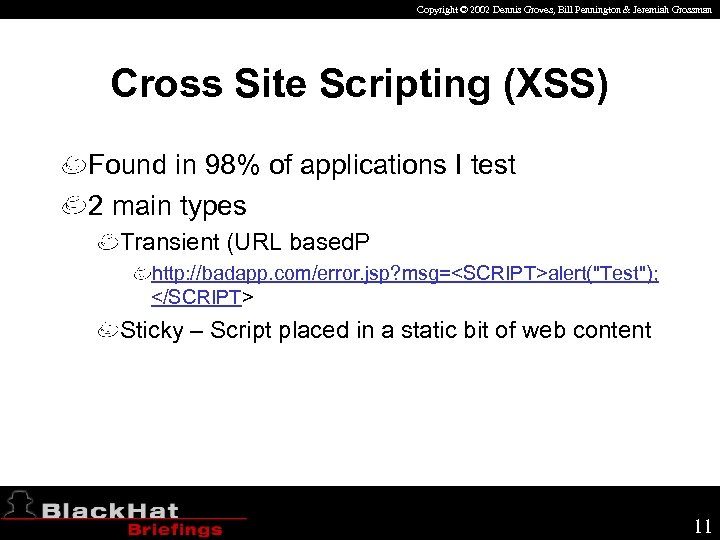 Copyright © 2002 Dennis Groves, Bill Pennington & Jeremiah Grossman

Cross Site Scripting (XSS)

Found in 98% of applications I test

2 main types

Transient (URL basedP

http://badapp.com/error.jsp?msg=<SCRIPT>alert("Test");</SCRIPT>

Sticky – Script placed in a static bit of web content

BlackHat Briefings

11